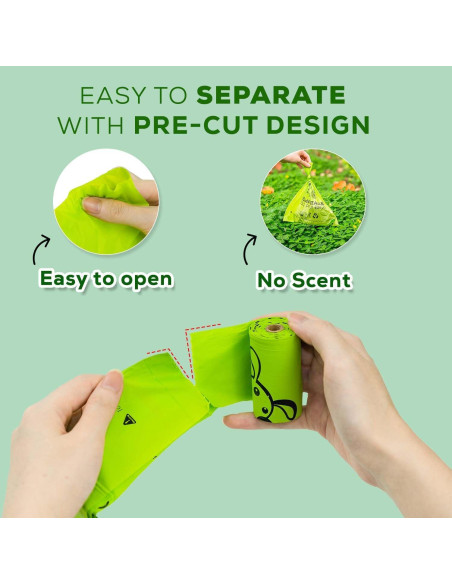 EASY TO SEPARATE
WITH PRE-CUT DESIGN

Easy to open

No Scent